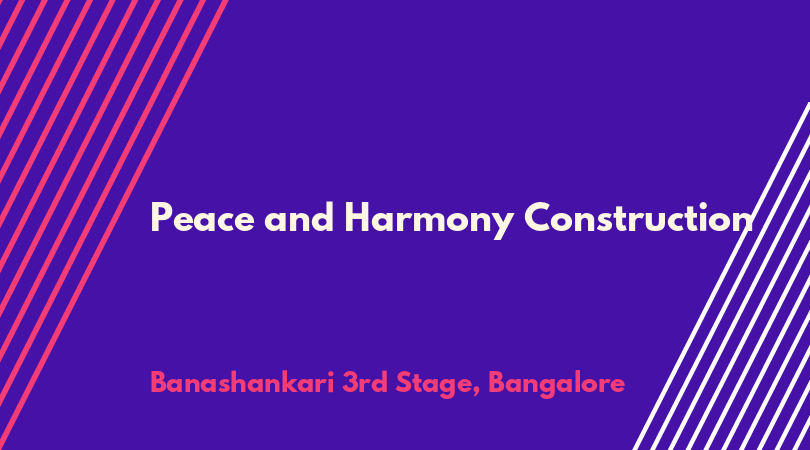 Peace and Harmony Construction

Banashankari 3rd Stage, Bangalore